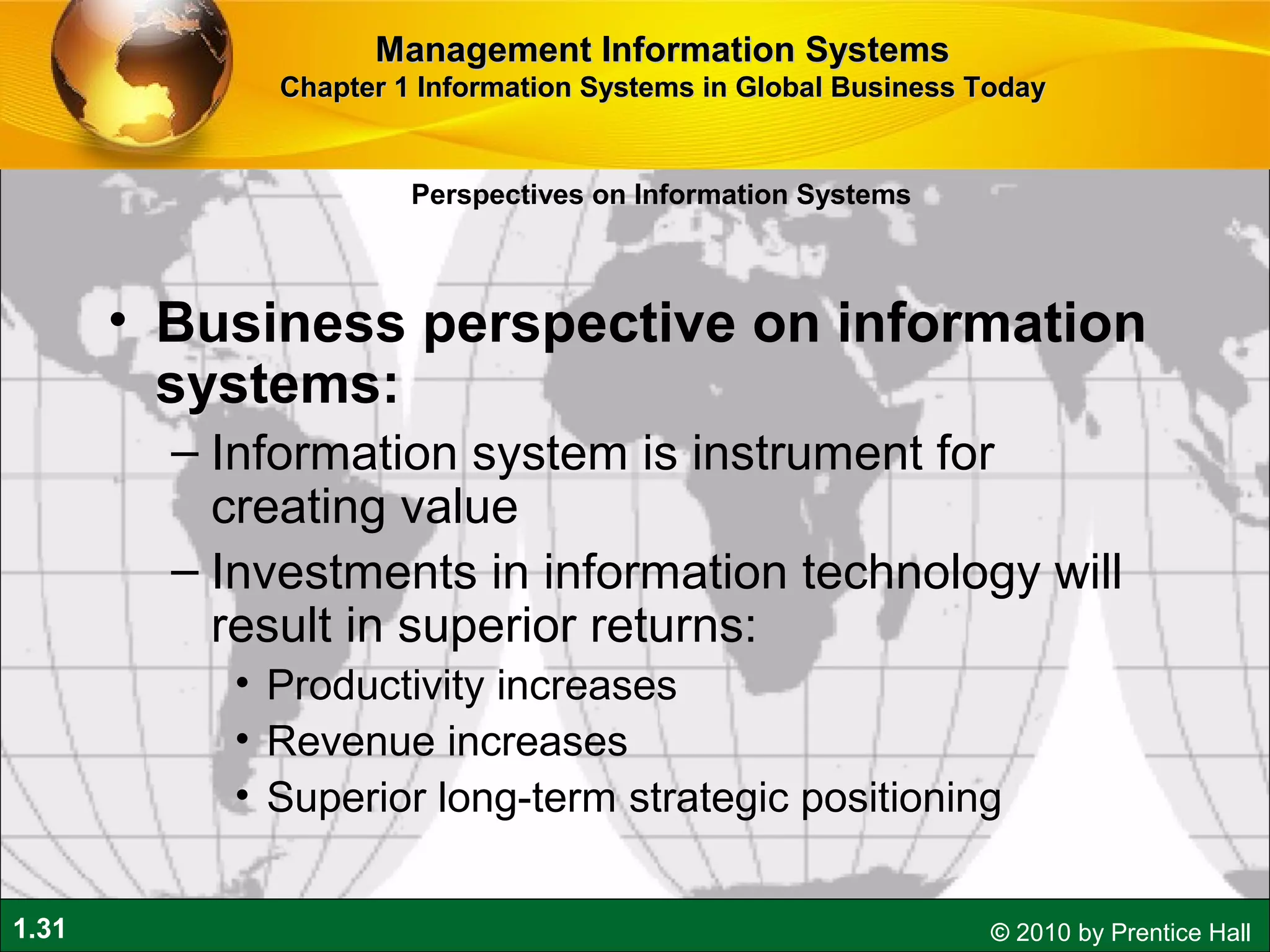 Management Information Systems
Chapter 1 Information Systems in Global Business Today

Perspectives on Information Systems

• Business perspective on information systems:
– Information system is instrument for creating value
– Investments in information technology will result in superior returns:
• Productivity increases
• Revenue increases
• Superior long-term strategic positioning

1.31

© 2010 by Prentice Hall